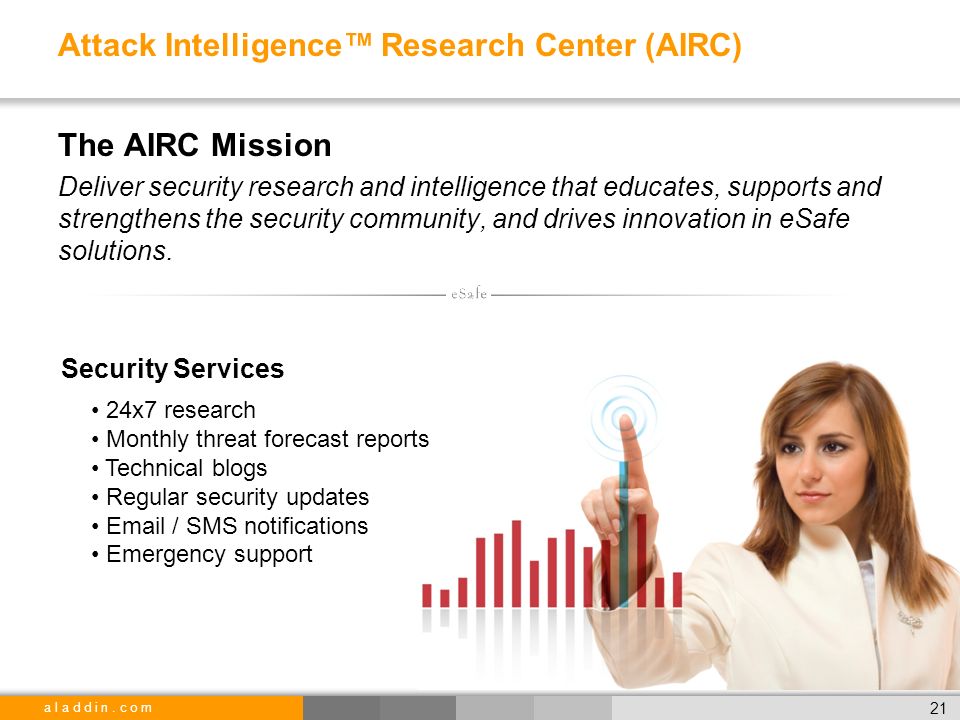 Attack Intelligence™ Research Center (AIRC)

The AIRC Mission

Deliver security research and intelligence that educates, supports and strengthens the security community, and drives innovation in eSafe solutions.

eSafe

Security Services

• 24x7 research
• Monthly threat forecast reports
• Technical blogs
• Regular security updates
• Email / SMS notifications
• Emergency support

aladdin.com

21